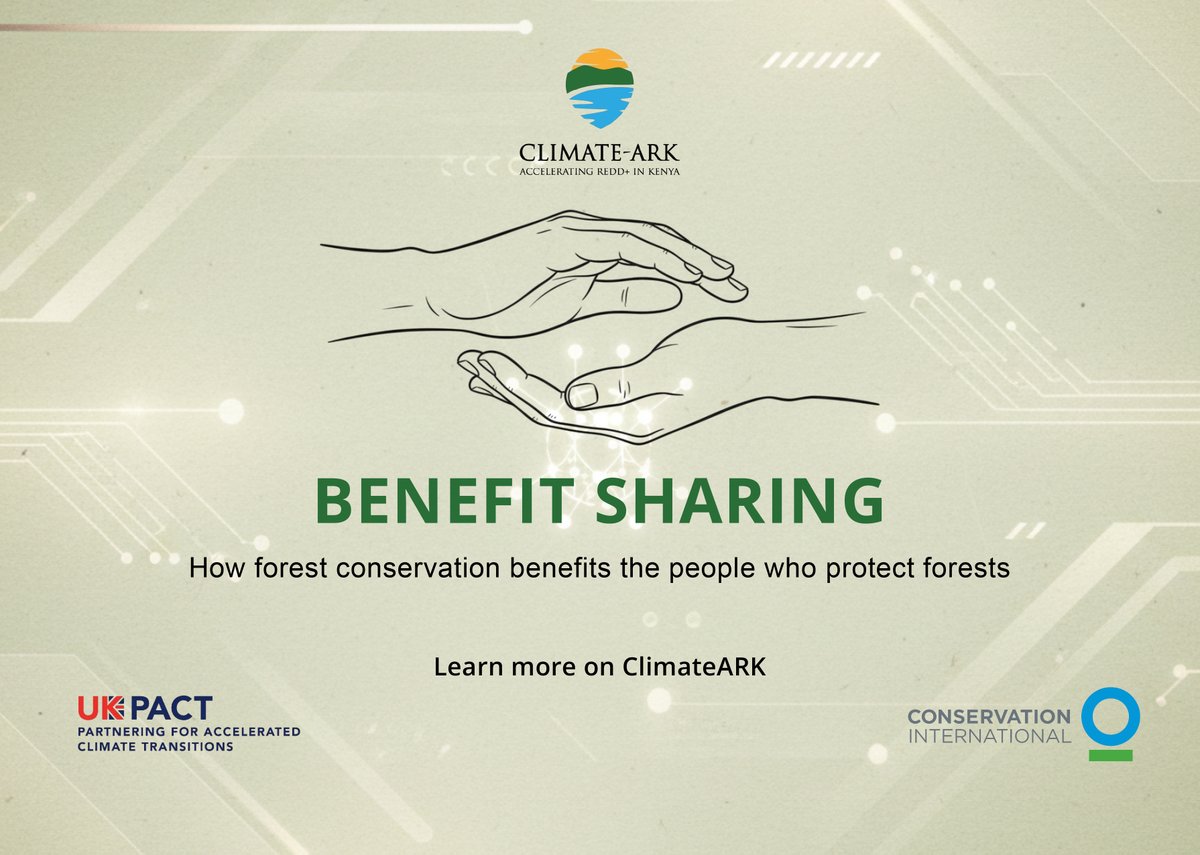 CLIMATE-ARK
ACCELERATING REDD+ IN KENYA

BENEFIT SHARING

How forest conservation benefits the people who protect forests

Learn more on ClimateARK

UK PACT
PARTNERING FOR ACCELERATED CLIMATE TRANSITIONS

CONSERVATION INTERNATIONAL